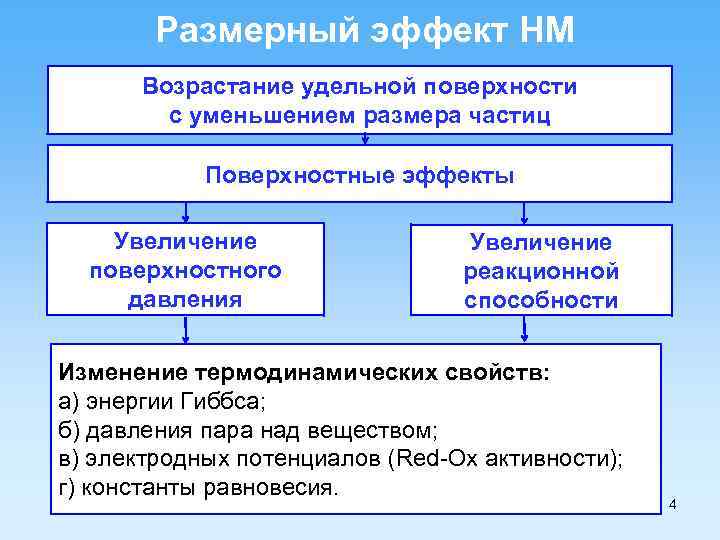 Размерный эффект НМ

Возрастание удельной поверхности с уменьшением размера частиц

Поверхностные эффекты

Увеличение поверхностного давления

Увеличение реакционной способности

Изменение термодинамических свойств:
а) энергии Гиббса;
б) давления пара над веществом;
в) электродных потенциалов (Red-Ox активности);
г) константы равновесия.

4